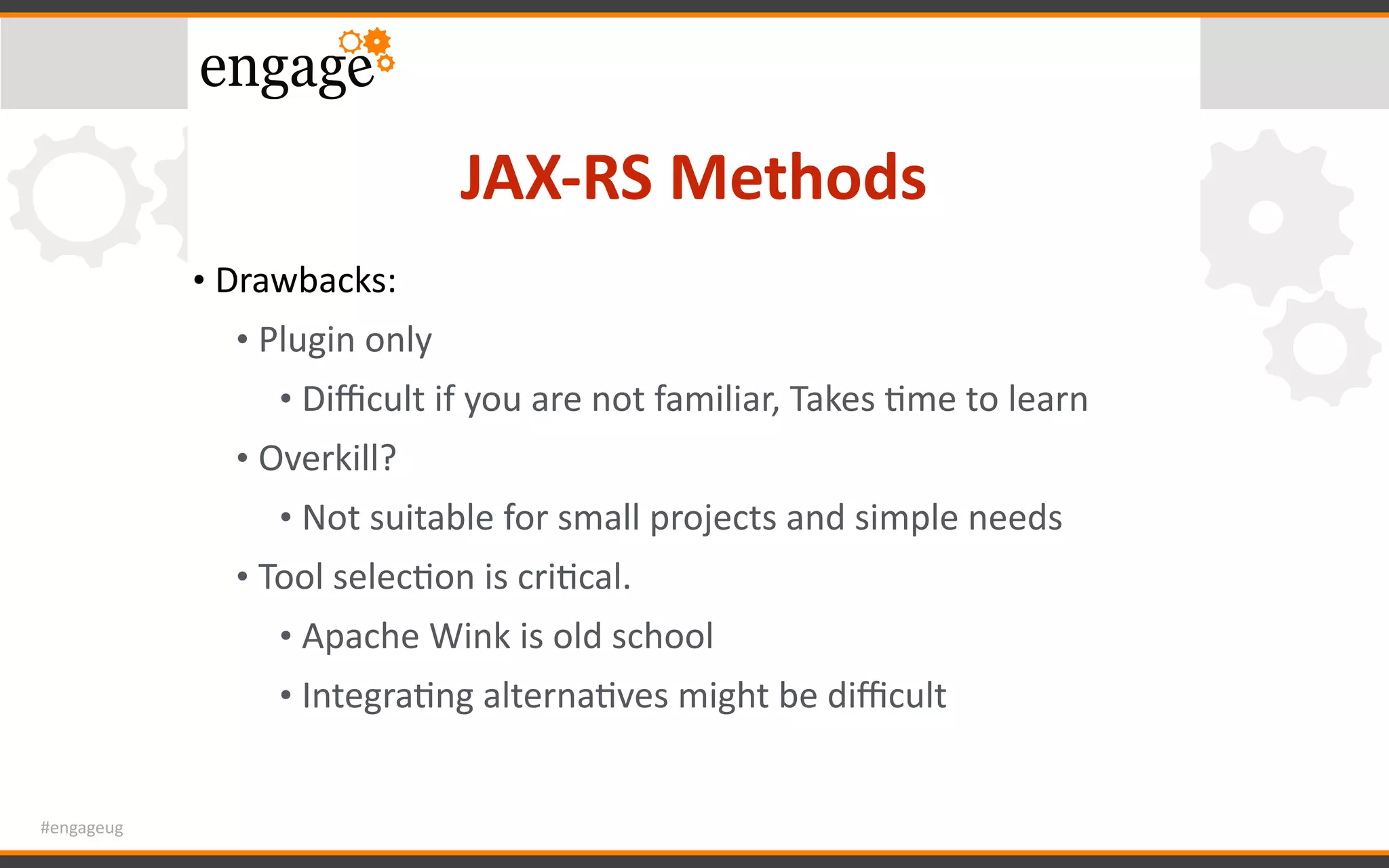 engage

JAX-RS Methods

• Drawbacks:
  • Plugin only
    • Difficult if you are not familiar, Takes time to learn
  • Overkill?
    • Not suitable for small projects and simple needs
  • Tool selection is critical.
    • Apache Wink is old school
    • Integrating alternatives might be difficult

#engageug